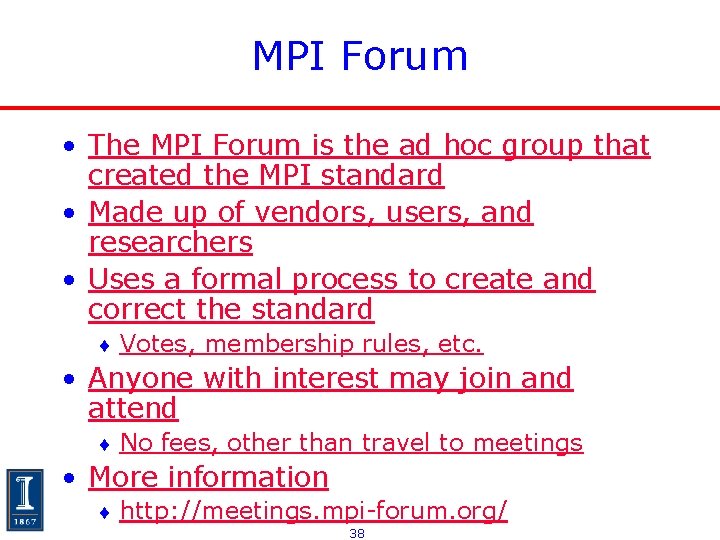 MPI Forum

• The MPI Forum is the ad hoc group that created the MPI standard
• Made up of vendors, users, and researchers
• Uses a formal process to create and correct the standard
♦ Votes, membership rules, etc.
• Anyone with interest may join and attend
♦ No fees, other than travel to meetings
• More information
♦ http://meetings.mpi-forum.org/

I
1867

38